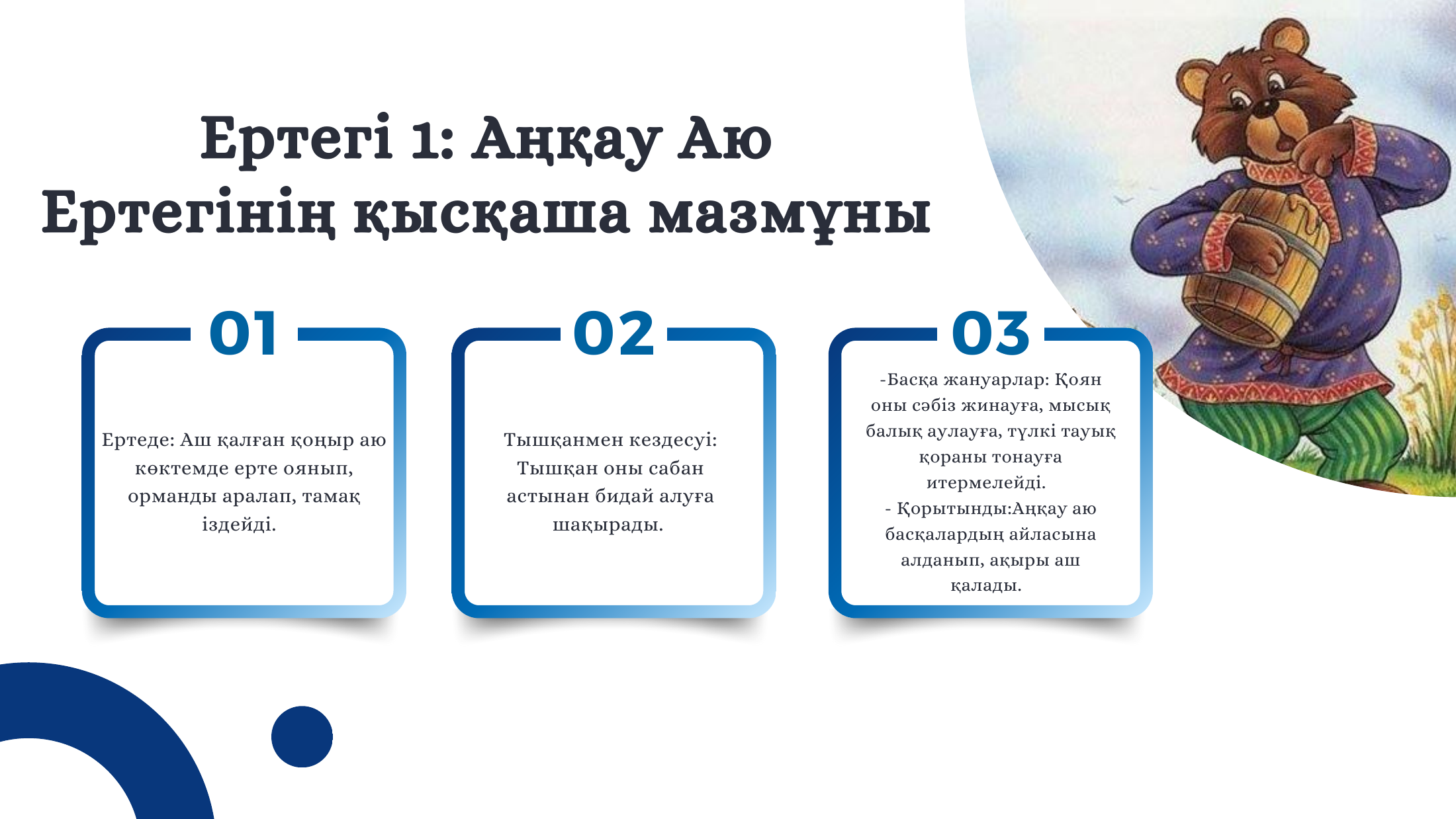 Ертегі 1: Аңқау Аю Ертегінің қысқаша мазмұны

01

Ертеде: Аш қалған қоңыр аю көктемде ерте оянып, орманды аралап, тамақ іздейді.

02

Тышқанмен кездесуі: Тышқан оны сабан астынан бидай алуға шақырады.

03

-Басқа жануарлар: Қоян оны сәбіз жинауға, мысық балық аулауға, түлкі тауық қораны тонауға итермелейді.
- Қорытынды:Аңқау аю басқалардың айласына алданып, ақыры аш қалады.